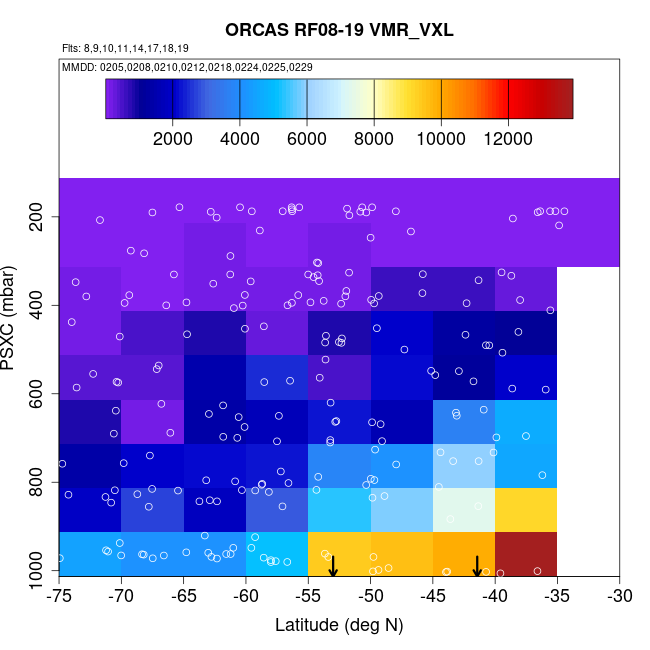 ORCAS RF08-19 VMR_VXL

Flts: 8,9,10,11,14,17,18,19

MMDD: 0205,0208,0210,0212,0218,0224,0225,0229

2000 4000 6000 8000 10000 12000

PSXC (mbar)

200
400
600
800
1000

-75 -70 -65 -60 -55 -50 -45 -40 -35 -30

Latitude (deg N)